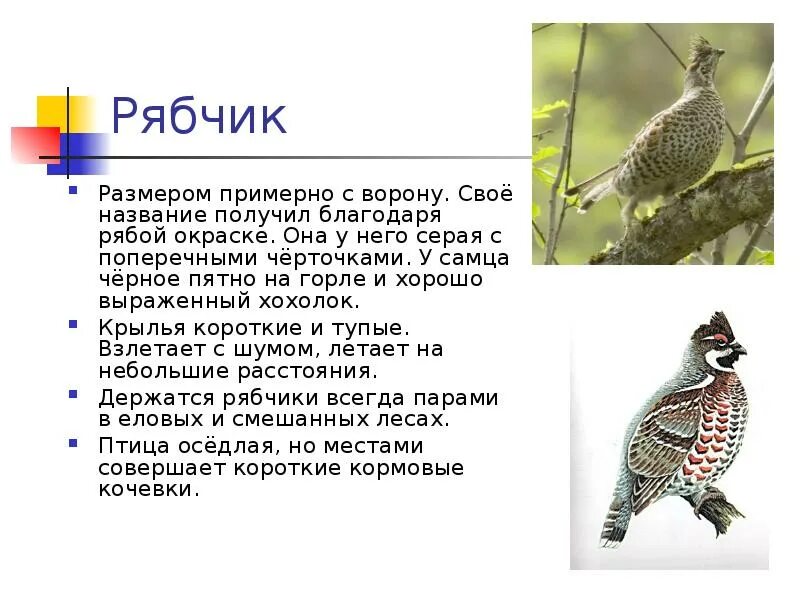 Рябчик

Размером примерно с ворону. Своё название получил благодаря рябой окраске. Она у него серая с поперечными чёрточками. У самца чёрное пятно на горле и хорошо выраженный хохолок.

Крылья короткие и тупые. Взлетает с шумом, летает на небольшие расстояния.

Держатся рябчики всегда парами в еловых и смешанных лесах.

Птица осёдлая, но местами совершает короткие кормовые кочевки.